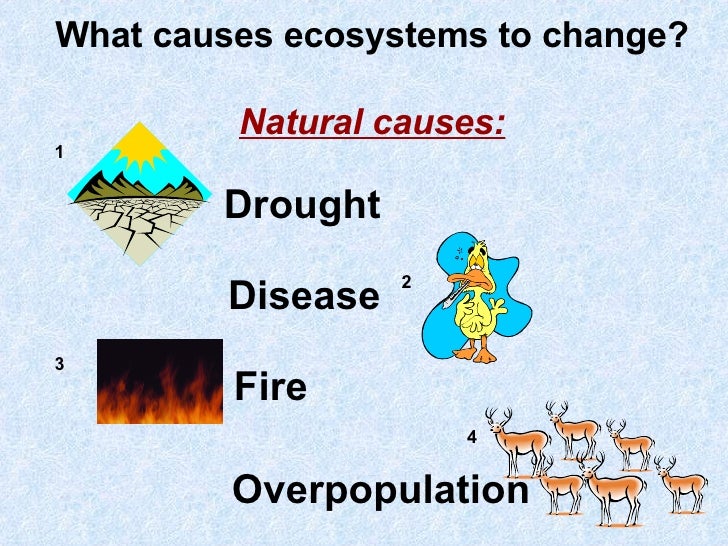 What causes ecosystems to change?

Natural causes:

1

Drought

Disease

2

3

Fire

4

Overpopulation